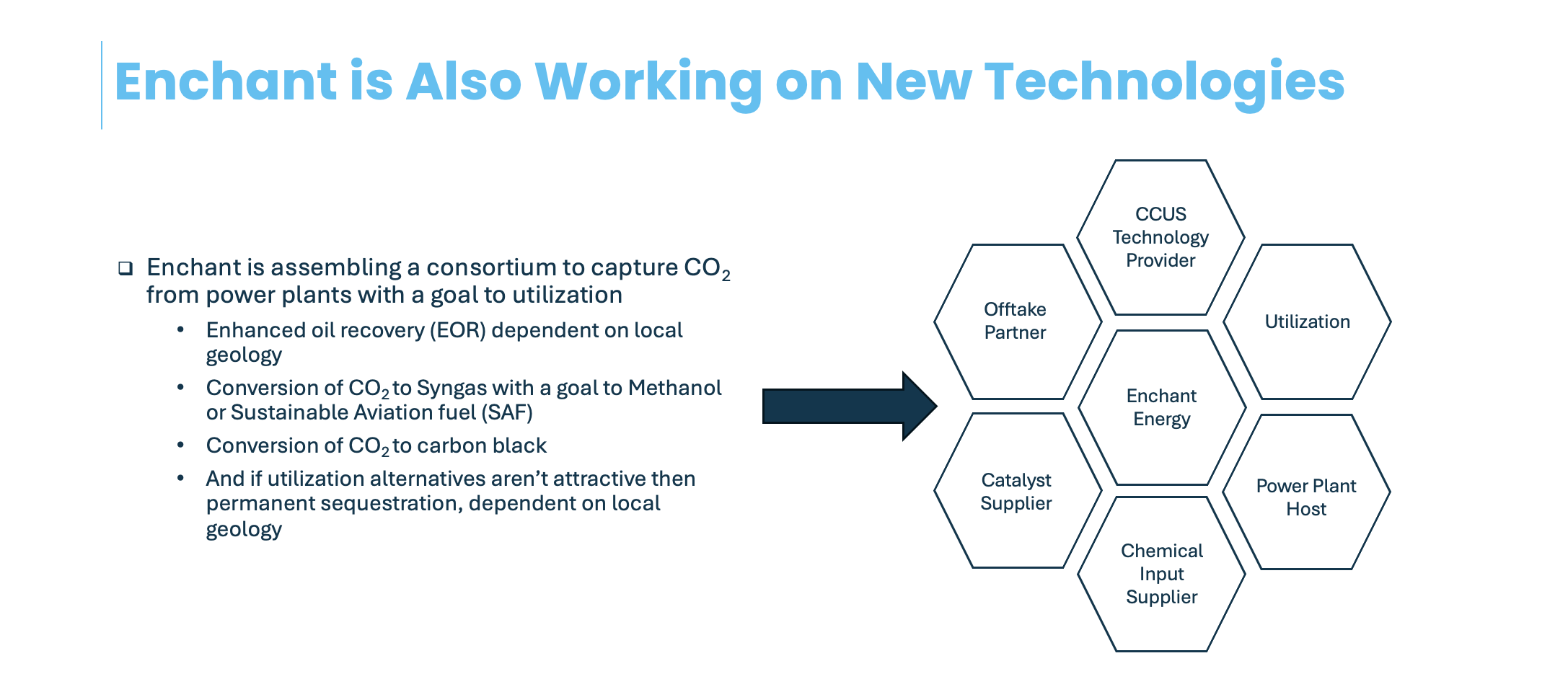 Enchant is Also Working on New Technologies

❑ Enchant is assembling a consortium to capture $CO_2$ from power plants with a goal to utilization

• Enhanced oil recovery (EOR) dependent on local geology
• Conversion of $CO_2$ to Syngas with a goal to Methanol or Sustainable Aviation fuel (SAF)
• Conversion of $CO_2$ to carbon black
• And if utilization alternatives aren’t attractive then permanent sequestration, dependent on local geology

CCUS Technology Provider

Offtake Partner

Utilization

Enchant Energy

Catalyst Supplier

Power Plant Host

Chemical Input Supplier